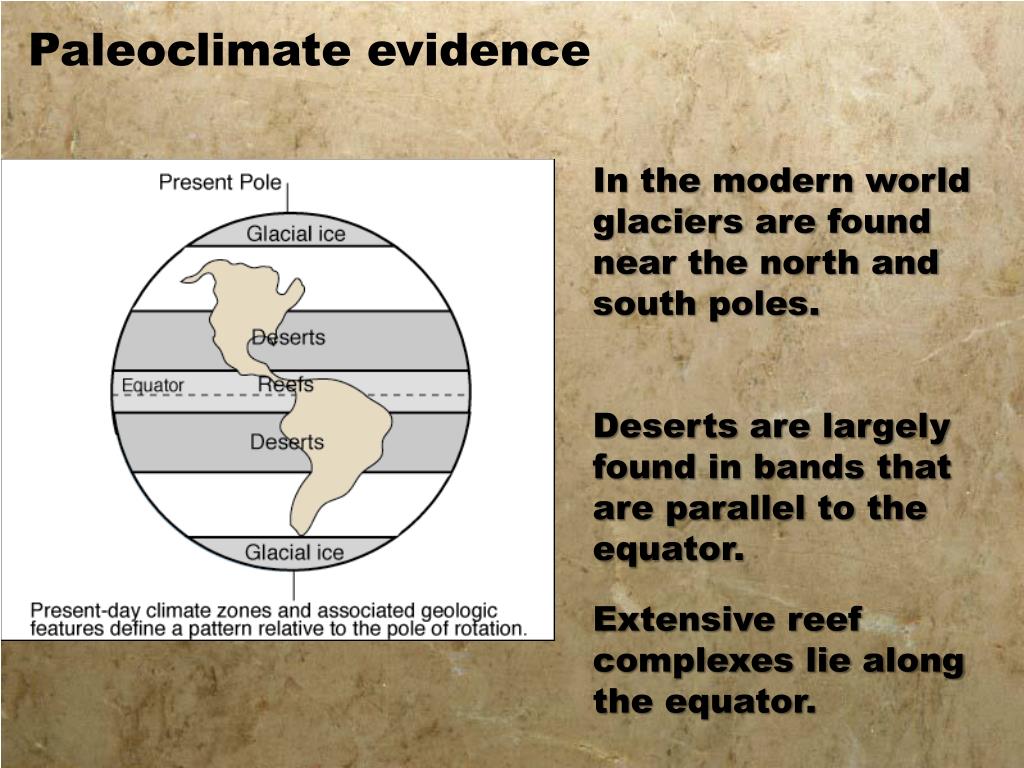 Paleoclimate evidence

Present Pole

Glacial ice

Deserts

Equator

Reefs

Deserts

Glacial ice

Present-day climate zones and associated geologic features define a pattern relative to the pole of rotation.

In the modern world glaciers are found near the north and south poles.

Deserts are largely found in bands that are parallel to the equator.

Extensive reef complexes lie along the equator.